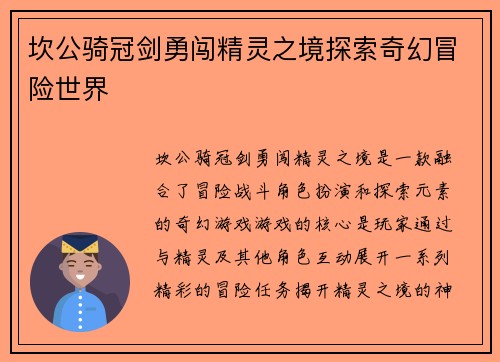 坎公骑冠剑勇闯精灵之境探索奇幻冒险世界

坎公骑冠剑勇闯精灵之境是一款融合了冒险战斗角色扮演和探索元素的奇幻游戏游戏的核心是玩家通过与精灵及其他角色互动展开一系列精彩的冒险任务揭开精灵之境的神